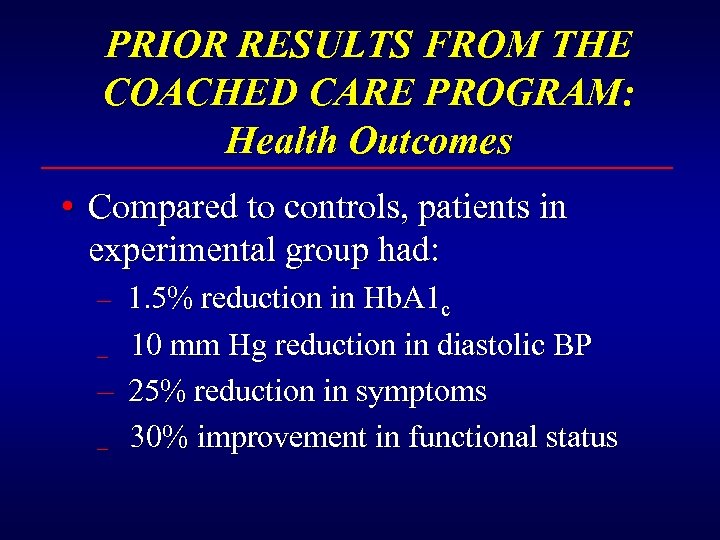 PRIOR RESULTS FROM THE COACHED CARE PROGRAM: Health Outcomes

• Compared to controls, patients in experimental group had:

– 1.5% reduction in $HbA1_c$

– 10 mm Hg reduction in diastolic BP

– 25% reduction in symptoms

– 30% improvement in functional status